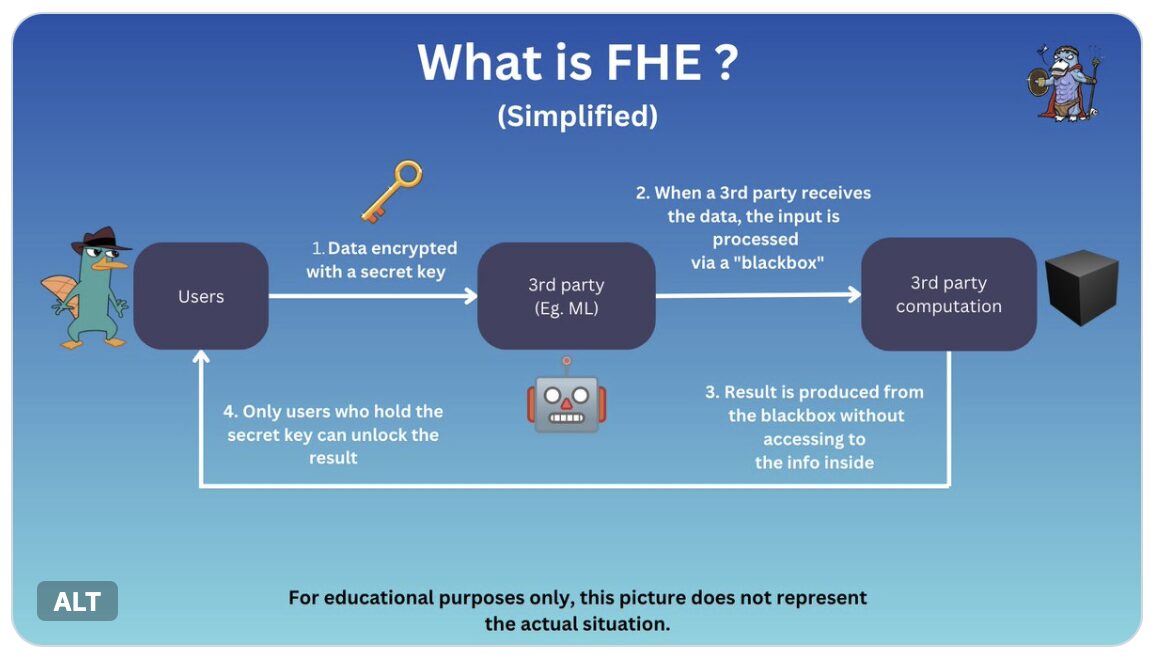 What is FHE ?
(Simplified)

Users

1. Data encrypted with a secret key

3rd party
(Eg. ML)

2. When a 3rd party receives the data, the input is processed via a "blackbox"

3rd party computation

3. Result is produced from the blackbox without accessing to the info inside

4. Only users who hold the secret key can unlock the result

ALT

For educational purposes only, this picture does not represent the actual situation.